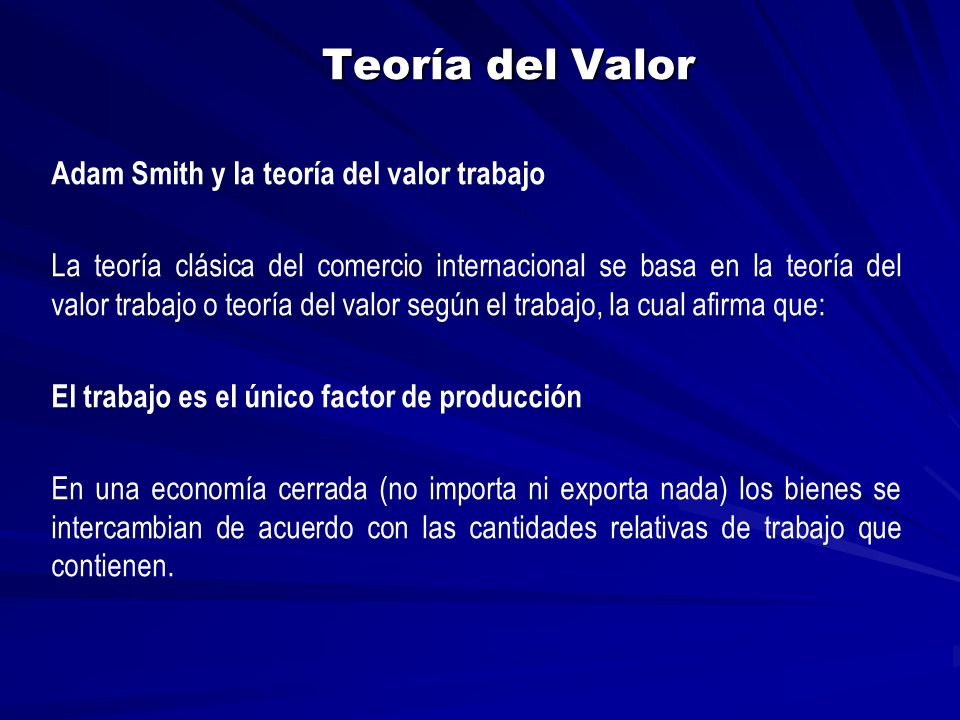 Teoría del Valor

Adam Smith y la teoría del valor trabajo

La teoría clásica del comercio internacional se basa en la teoría del valor trabajo o teoría del valor según el trabajo, la cual afirma que:

El trabajo es el único factor de producción

En una economía cerrada (no importa ni exporta nada) los bienes se intercambian de acuerdo con las cantidades relativas de trabajo que contienen.